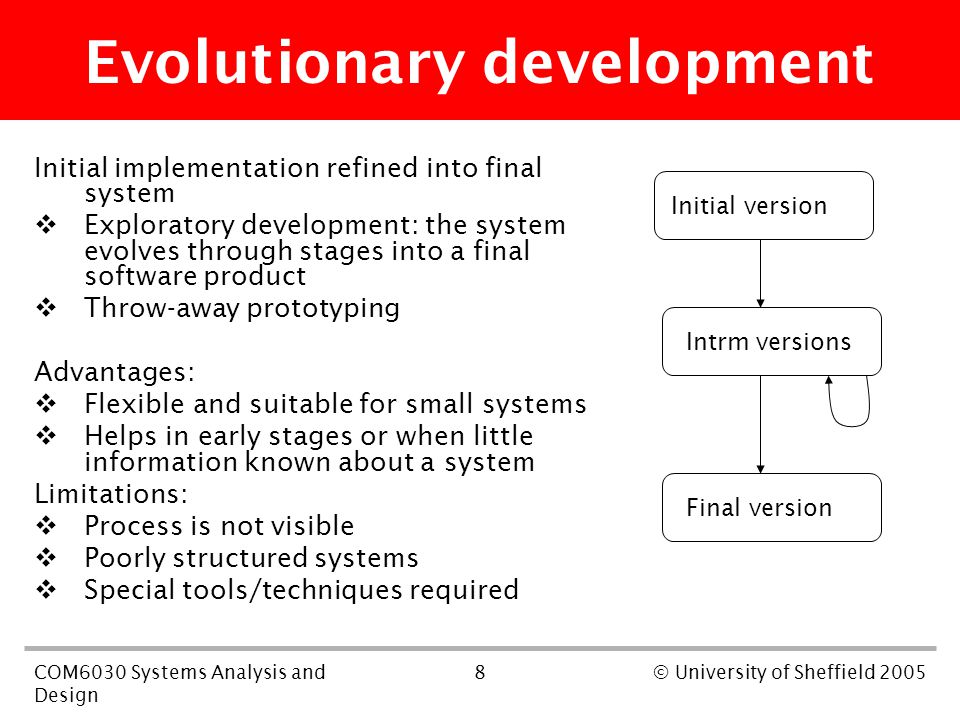 Evolutionary development

Initial implementation refined into final system
❖ Exploratory development: the system evolves through stages into a final software product
❖ Throw-away prototyping

Advantages:
❖ Flexible and suitable for small systems
❖ Helps in early stages or when little information known about a system
Limitations:
❖ Process is not visible
❖ Poorly structured systems
❖ Special tools/techniques required

Initial version

Intrm versions

Final version

COM6030 Systems Analysis and Design

8

© University of Sheffield 2005